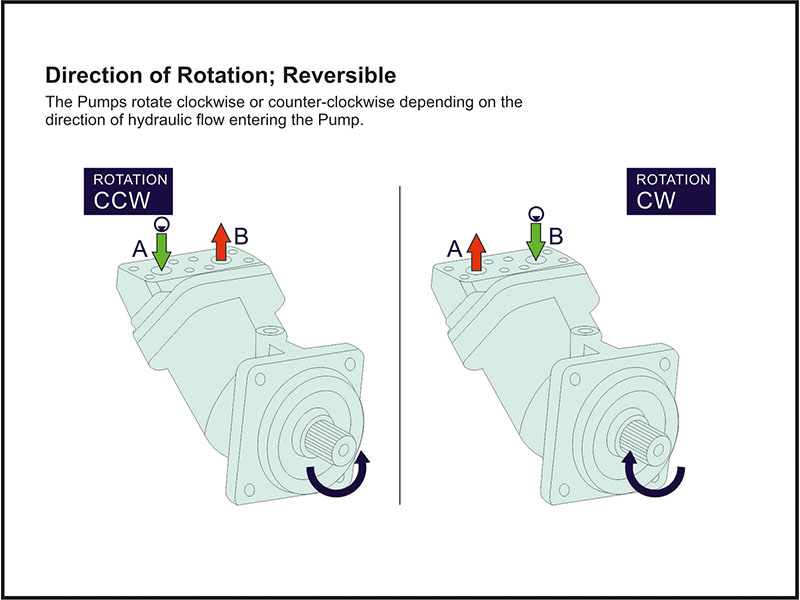 Direction of Rotation; Reversible

The Pumps rotate clockwise or counter-clockwise depending on the direction of hydraulic flow entering the Pump.

ROTATION
CCW

A

B

ROTATION
CW

A

B